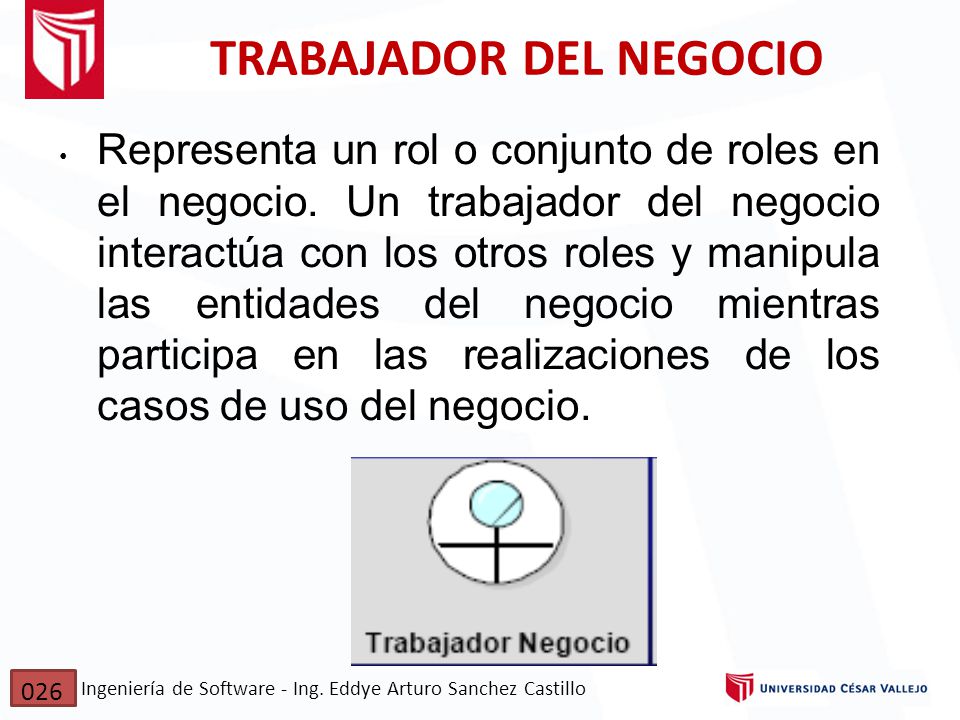 TRABAJADOR DEL NEGOCIO

• Representa un rol o conjunto de roles en el negocio. Un trabajador del negocio interactúa con los otros roles y manipula las entidades del negocio mientras participa en las realizaciones de los casos de uso del negocio.

Trabajador Negocio

026 Ingeniería de Software - Ing. Eddye Arturo Sanchez Castillo

UNIVERSIDAD CÉSAR VALLEJO